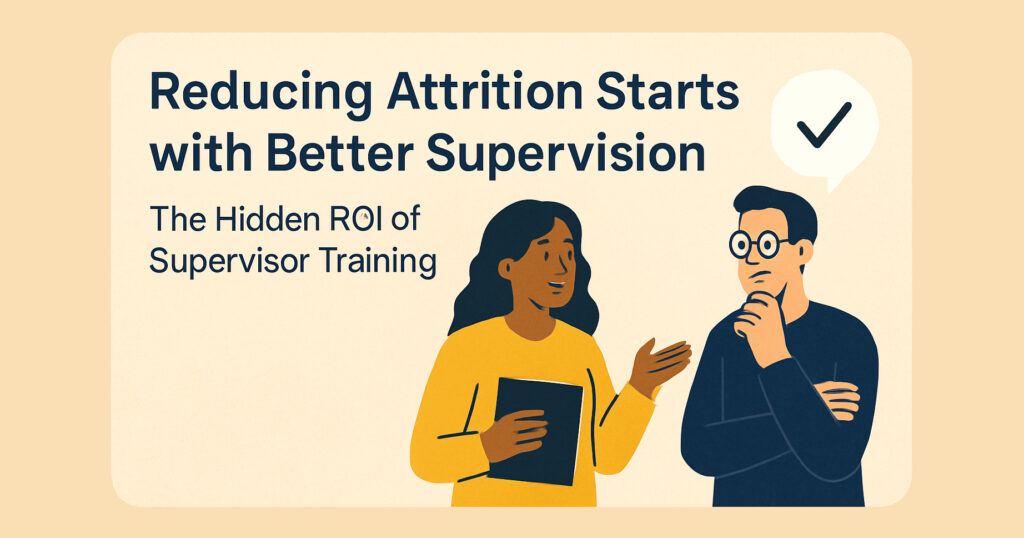 Reducing Attrition Starts with Better Supervision

The Hidden ROI of Supervisor Training